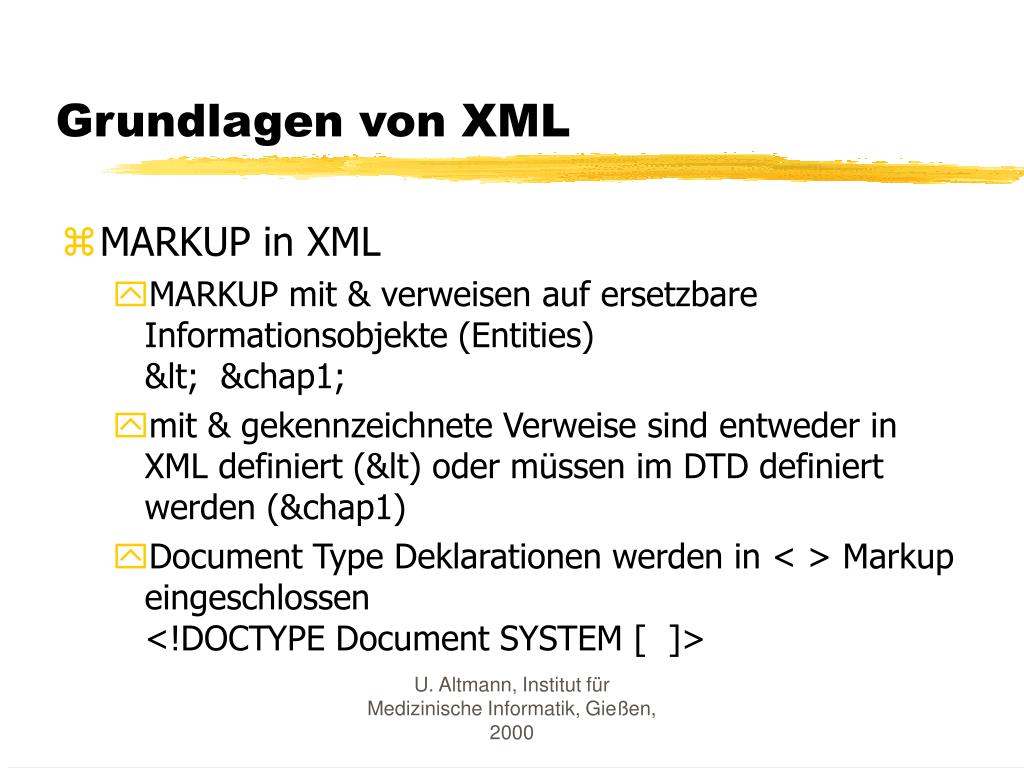 Grundlagen von XML

MARKUP in XML

MARKUP mit & verweisen auf ersetzbare Informationsobjekte (Entities)
&lt; &chap1;

mit & gekennzeichnete Verweise sind entweder in XML definiert (&lt) oder müssen im DTD definiert werden (&chap1)

Document Type Deklarationen werden in < > Markup eingeschlossen
<!DOCTYPE Document SYSTEM [ ]>

U. Altmann, Institut für Medizinische Informatik, Gießen, 2000